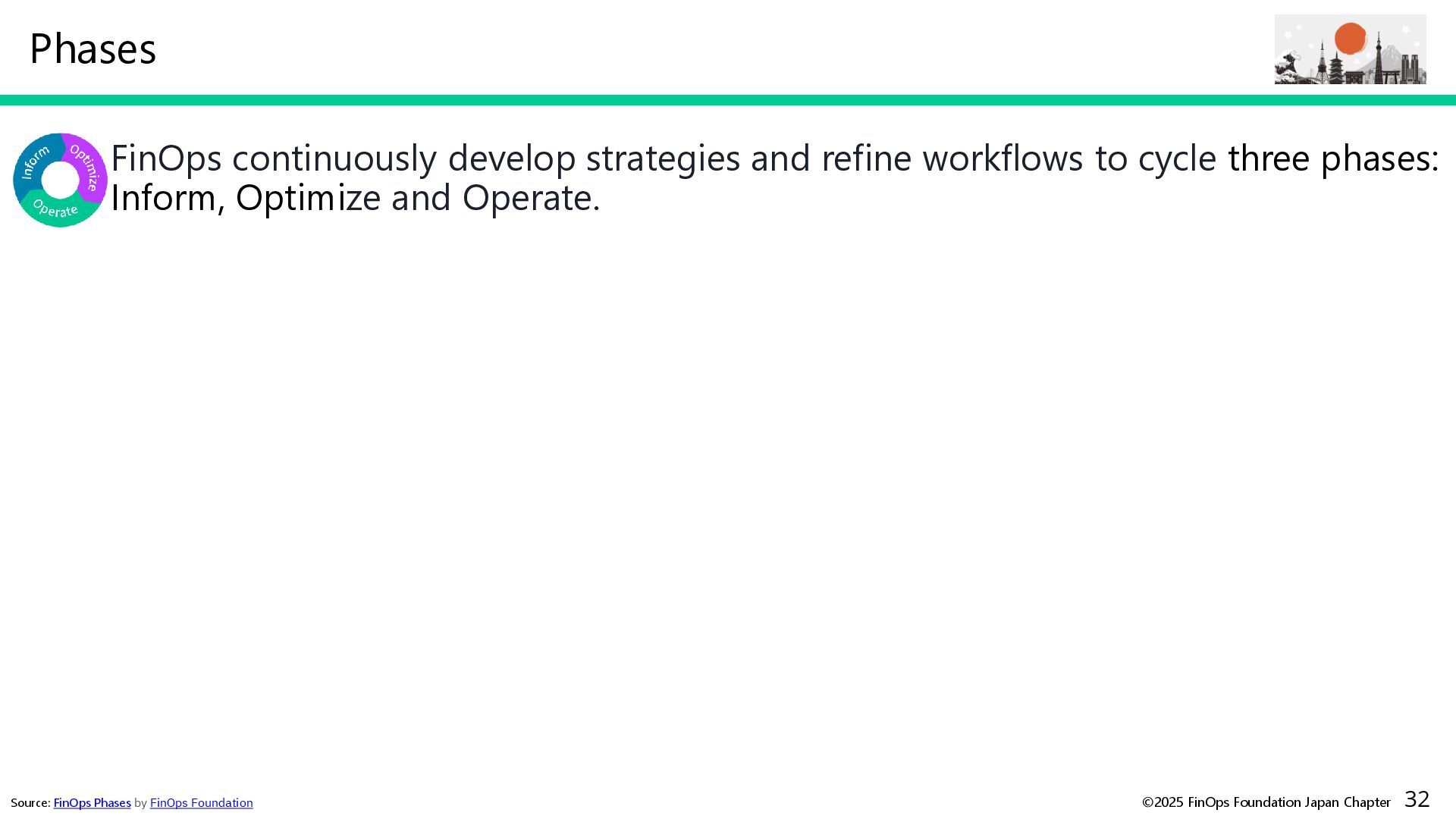 Phases

Inform Optimize Operate

FinOps continuously develop strategies and refine workflows to cycle three phases: Inform, Optimize and Operate.

Source: FinOps Phases by FinOps Foundation

©2025 FinOps Foundation Japan Chapter 32